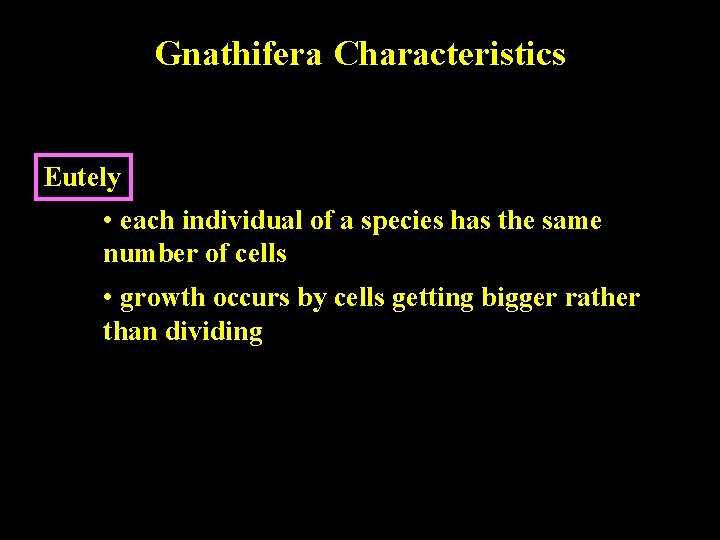 Gnathifera Characteristics

Eutely

• each individual of a species has the same number of cells

• growth occurs by cells getting bigger rather than dividing